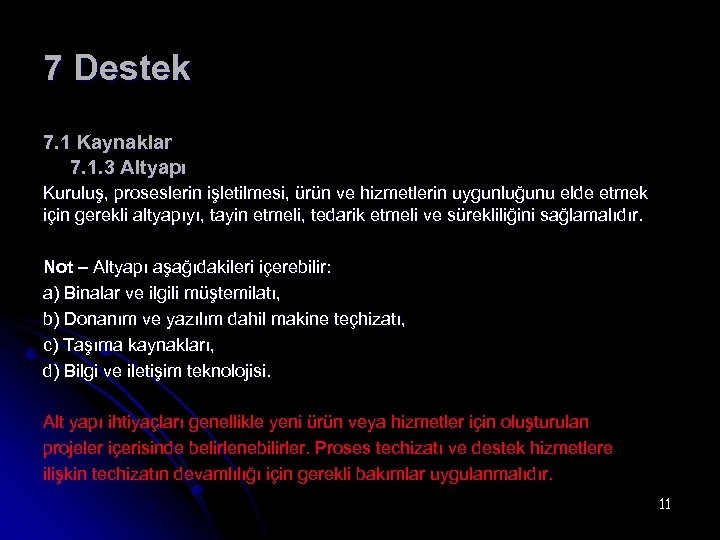 7 Destek

7.1 Kaynaklar
7.1.3 Altyapı
Kuruluş, proseslerin işletilmesi, ürün ve hizmetlerin uygunluğunu elde etmek için gerekli altyapıyı, tayin etmeli, tedarik etmeli ve sürekliliğini sağlamalıdır.

Not – Altyapı aşağıdakileri içerebilir:
a) Binalar ve ilgili müştemilatı,
b) Donanım ve yazılım dahil makine teçhizatı,
c) Taşıma kaynakları,
d) Bilgi ve iletişim teknolojisi.

Alt yapı ihtiyaçları genellikle yeni ürün veya hizmetler için oluşturulan projeler içerisinde belirlenebilirler. Proses techizatı ve destek hizmetlere ilişkin techizatın devamlılığı için gerekli bakımlar uygulanmalıdır.

11